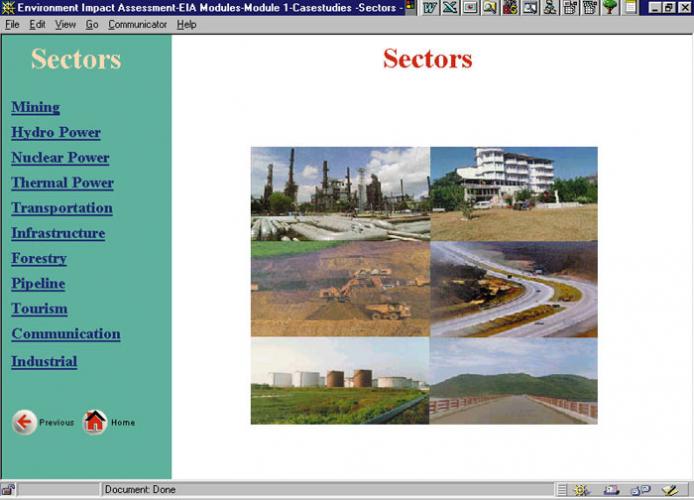 Environment Impact Assessment-EIA Modules-Module 1-Casestudies -Sectors -

File Edit View Go Communicator Help

Sectors

Mining
Hydro Power
Nuclear Power
Thermal Power
Transportation
Infrastructure
Forestry
Pipeline
Tourism
Communication
Industrial

Previous Home

Sectors

Document: Done